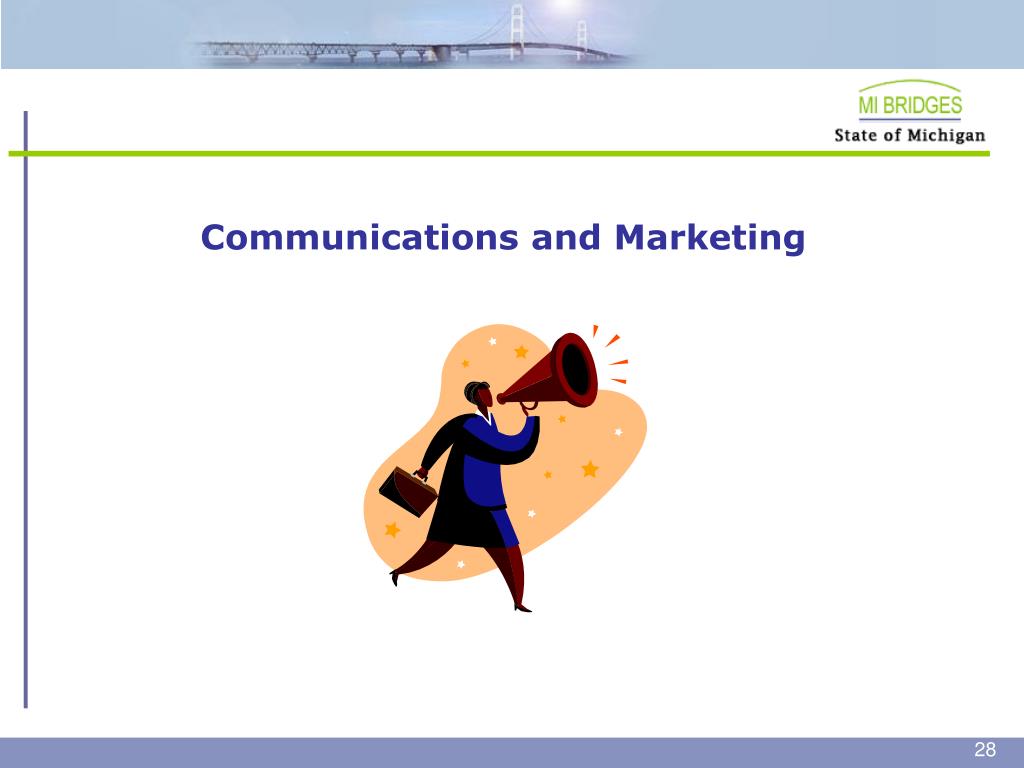 MI BRIDGES
State of Michigan

Communications and Marketing

28